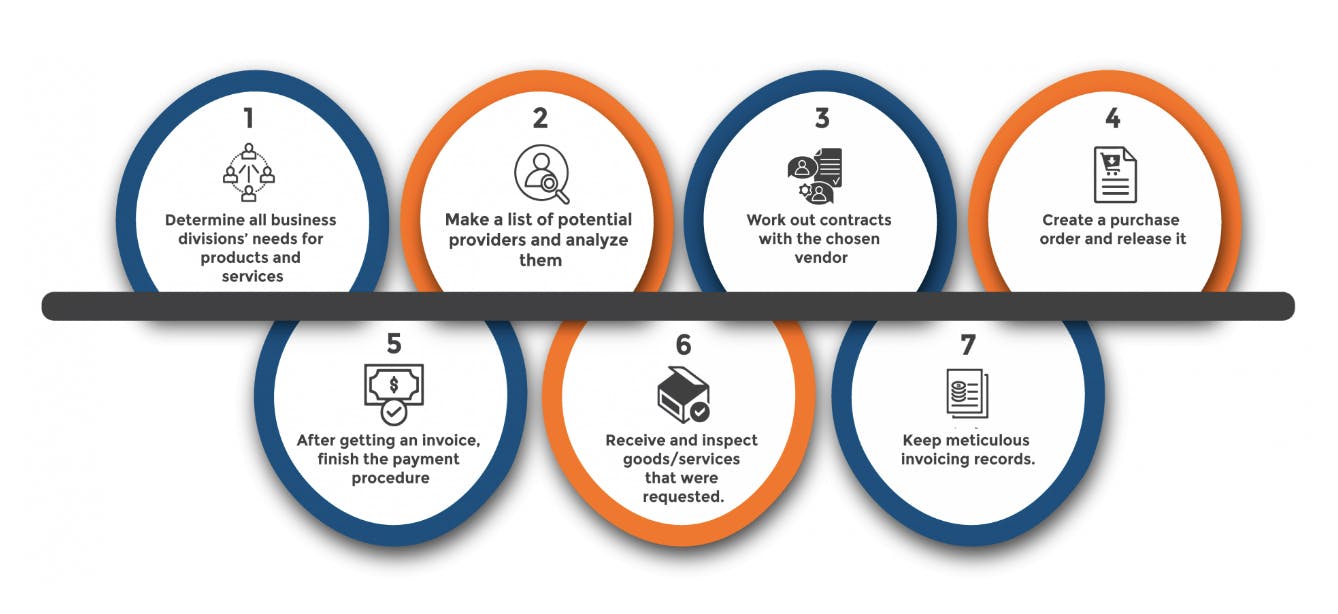 1

Determine all business divisions' needs for products and services

2

Make a list of potential providers and analyze them

3

Work out contracts with the chosen vendor

4

Create a purchase order and release it

5

After getting an invoice, finish the payment procedure

6

Receive and inspect goods/services that were requested.

7

Keep meticulous invoicing records.